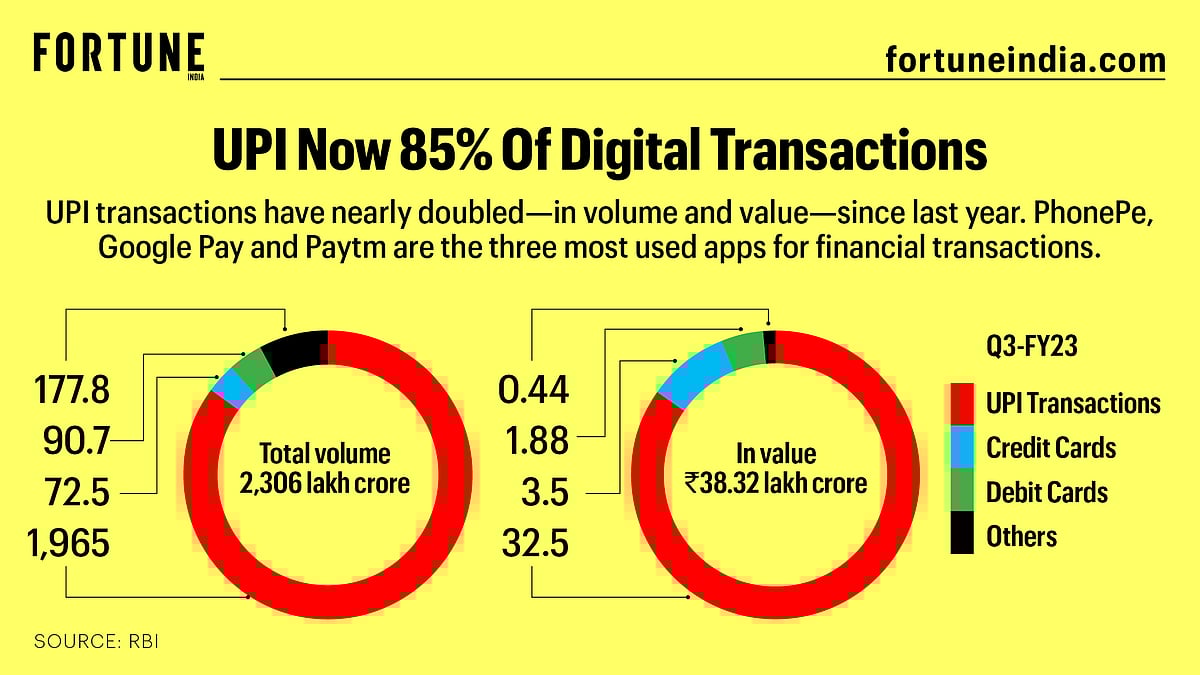 FORTUNE INDIA

fortuneindia.com

UPI Now 85% Of Digital Transactions

UPI transactions have nearly doubled—in volume and value—since last year. PhonePe, Google Pay and Paytm are the three most used apps for financial transactions.

177.8
90.7
72.5
1,965

Total volume 2,306 lakh crore

0.44
1.88
3.5
32.5

In value ₹38.32 lakh crore

Q3-FY23

UPI Transactions
Credit Cards
Debit Cards
Others

SOURCE: RBI